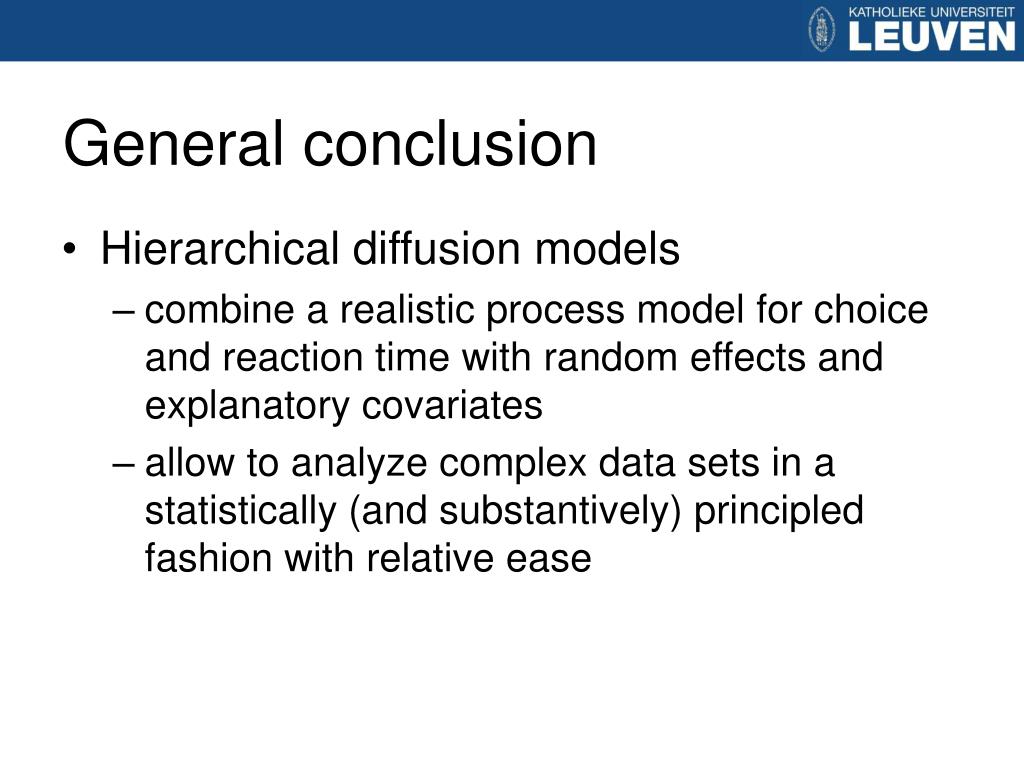 KATHOLIEKE UNIVERSITEIT
LEUVEN

General conclusion

• Hierarchical diffusion models
– combine a realistic process model for choice and reaction time with random effects and explanatory covariates
– allow to analyze complex data sets in a statistically (and substantively) principled fashion with relative ease